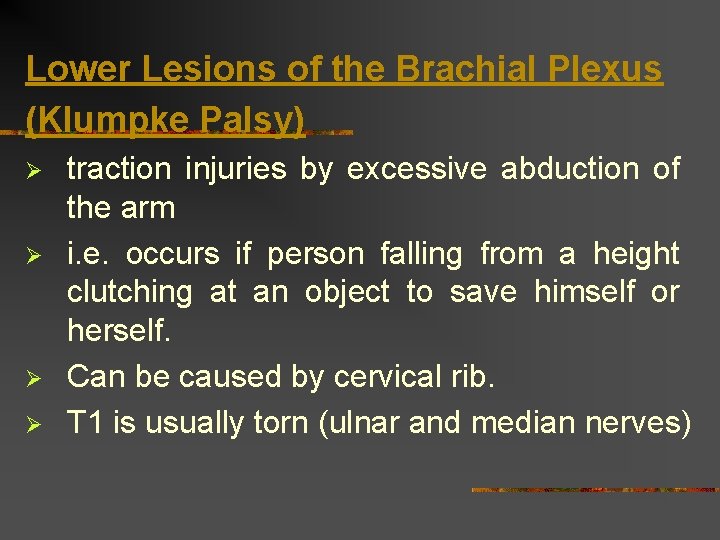 Lower Lesions of the Brachial Plexus (Klumpke Palsy)

➢ traction injuries by excessive abduction of the arm
➢ i.e. occurs if person falling from a height clutching at an object to save himself or herself.
➢ Can be caused by cervical rib.
➢ T1 is usually torn (ulnar and median nerves)